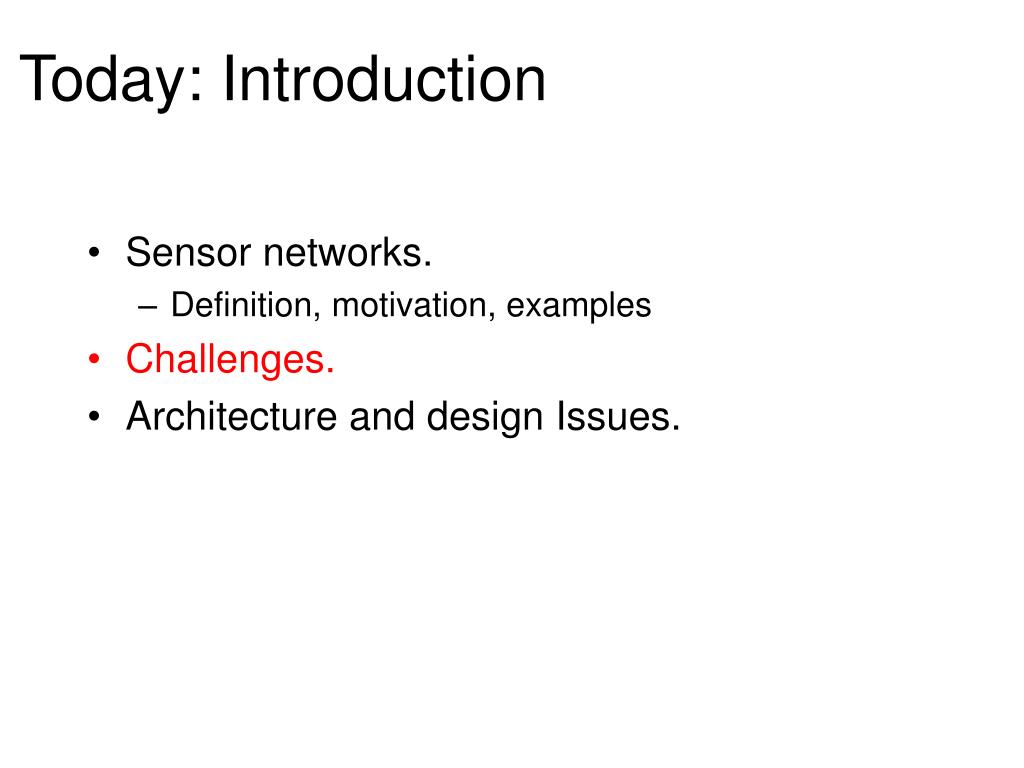 Today: Introduction

• Sensor networks.
  – Definition, motivation, examples
• Challenges.
• Architecture and design Issues.